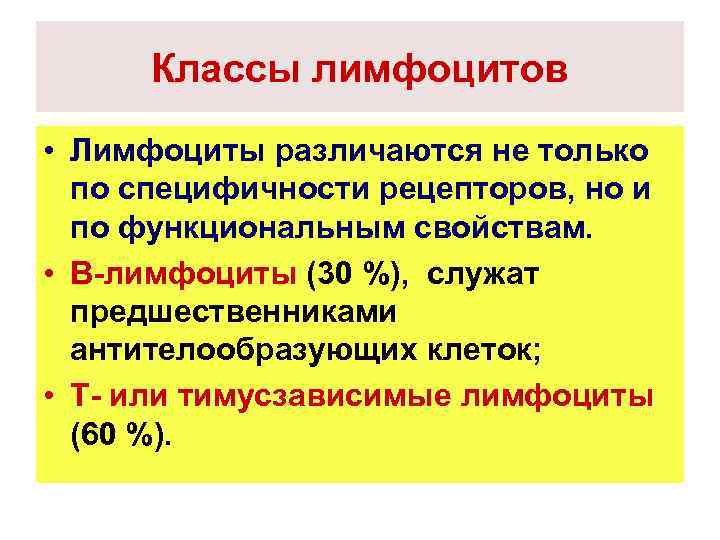 Классы лимфоцитов

• Лимфоциты различаются не только по специфичности рецепторов, но и по функциональным свойствам.

• В-лимфоциты (30 %), служат предшественниками антителообразующих клеток;

• Т- или тимусзависимые лимфоциты (60 %).